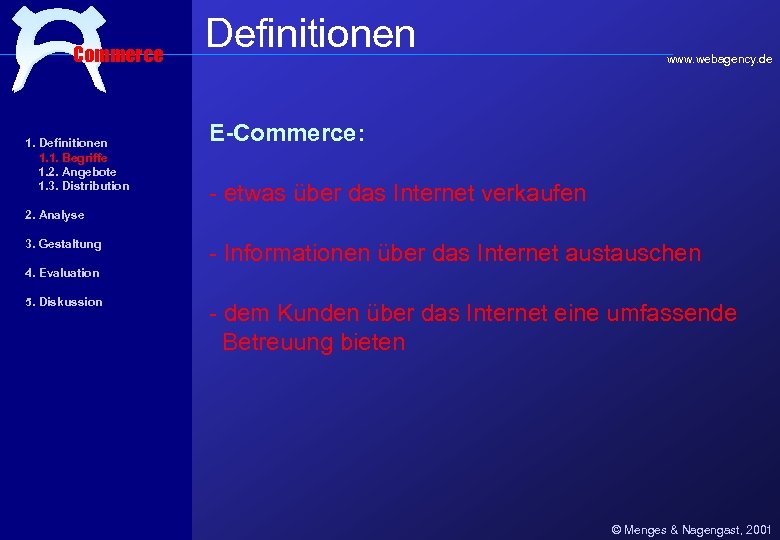 Commerce

Definitionen

www.webagency.de

1. Definitionen
1.1. Begriffe
1.2. Angebote
1.3. Distribution

2. Analyse

3. Gestaltung

4. Evaluation

5. Diskussion

E-Commerce:

- etwas über das Internet verkaufen

- Informationen über das Internet austauschen

- dem Kunden über das Internet eine umfassende Betreuung bieten

© Menges & Nagengast, 2001